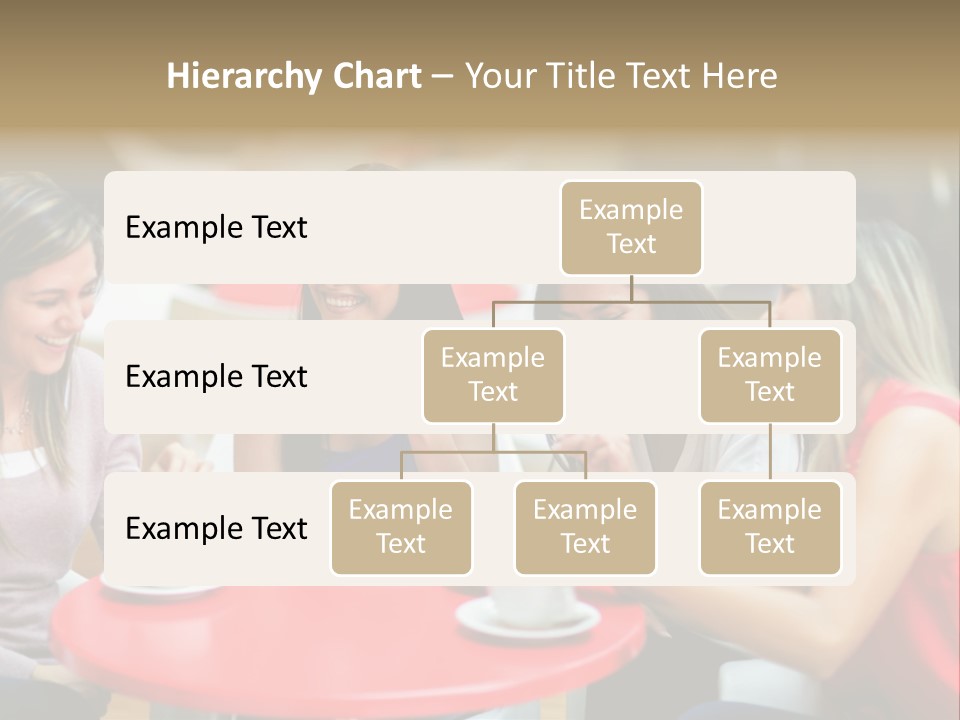 Hierarchy Chart – Your Title Text Here

Example Text

Example Text

Example Text

Example Text

Example Text

Example Text

Example Text

Example Text

Example Text